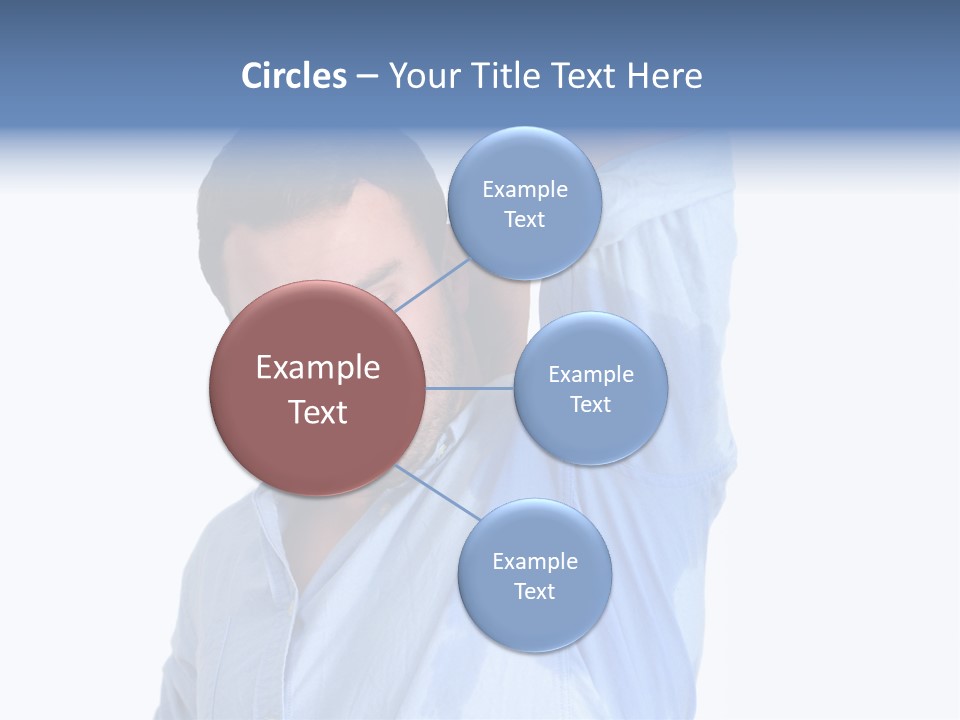 Circles – Your Title Text Here

Example Text

Example Text

Example Text

Example Text